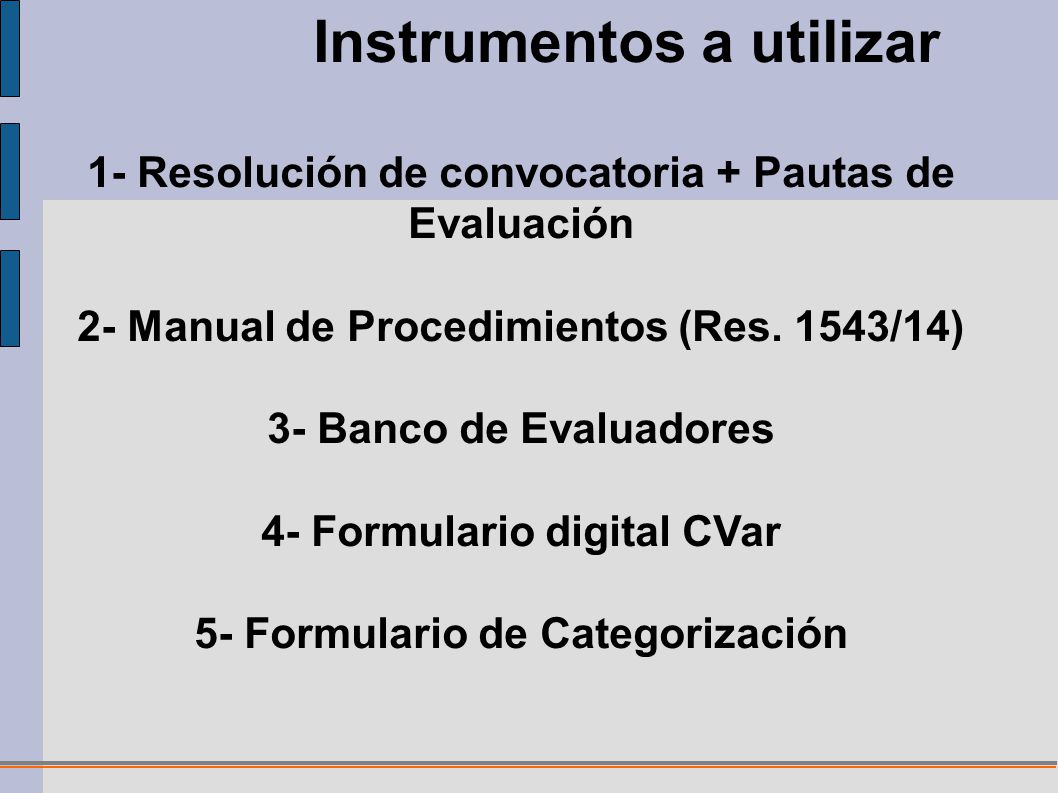 Instrumentos a utilizar

1- Resolución de convocatoria + Pautas de Evaluación

2- Manual de Procedimientos (Res. 1543/14)

3- Banco de Evaluadores

4- Formulario digital CVar

5- Formulario de Categorización